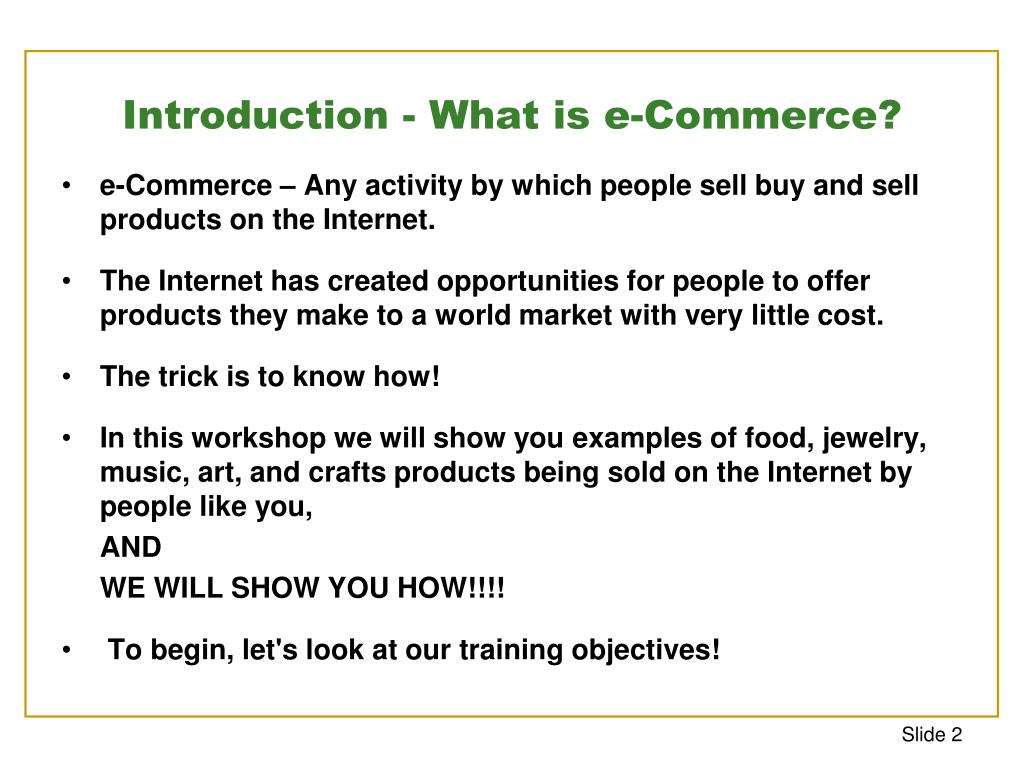 Introduction - What is e-Commerce?

• e-Commerce – Any activity by which people sell buy and sell products on the Internet.

• The Internet has created opportunities for people to offer products they make to a world market with very little cost.

• The trick is to know how!

• In this workshop we will show you examples of food, jewelry, music, art, and crafts products being sold on the Internet by people like you,

AND

WE WILL SHOW YOU HOW!!!!

• To begin, let's look at our training objectives!

Slide 2